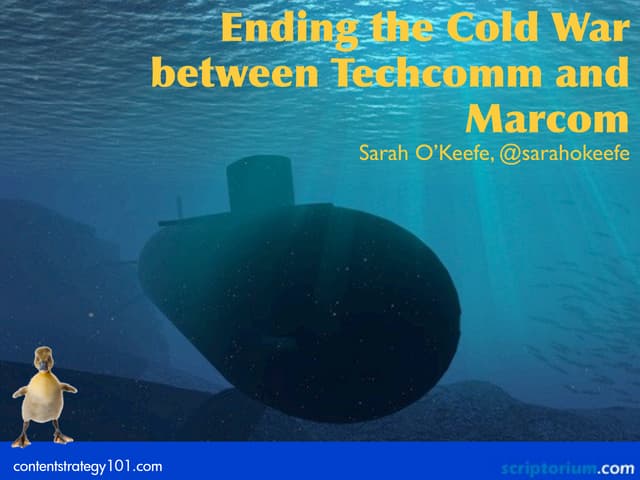 Ending the Cold War between Techcomm and Marcom

Sarah O'Keefe, @sarahokeefe

contentstrategy101.com

scriptorium.com